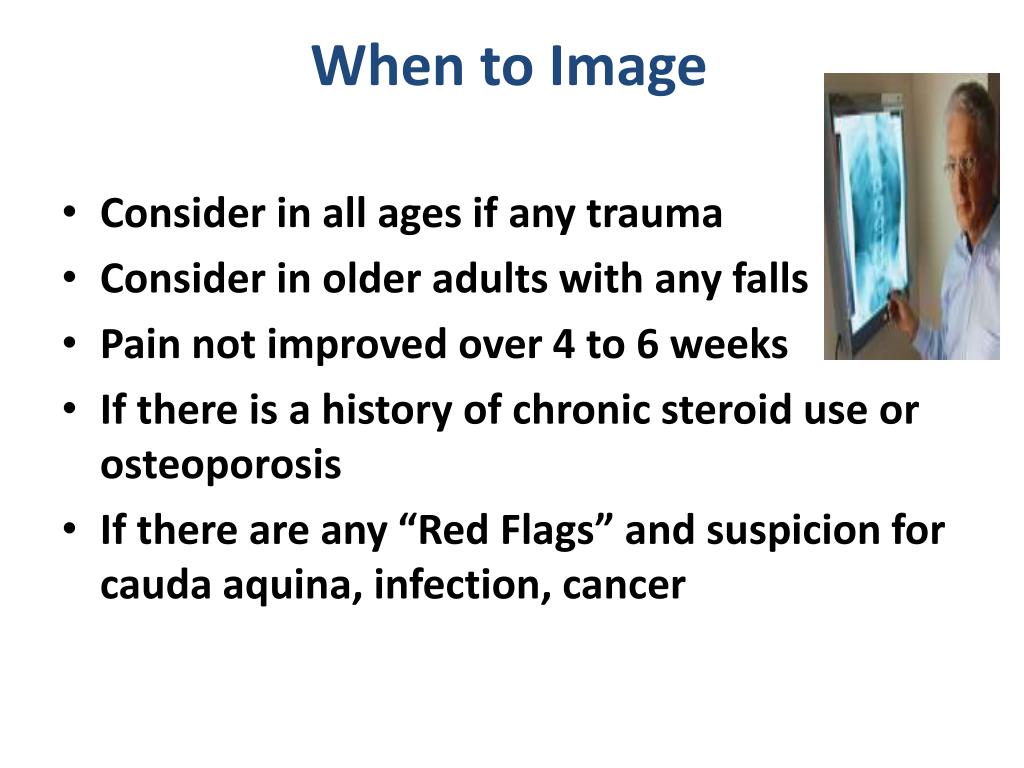 When to Image

• Consider in all ages if any trauma
• Consider in older adults with any falls
• Pain not improved over 4 to 6 weeks
• If there is a history of chronic steroid use or osteoporosis
• If there are any “Red Flags” and suspicion for cauda aquina, infection, cancer